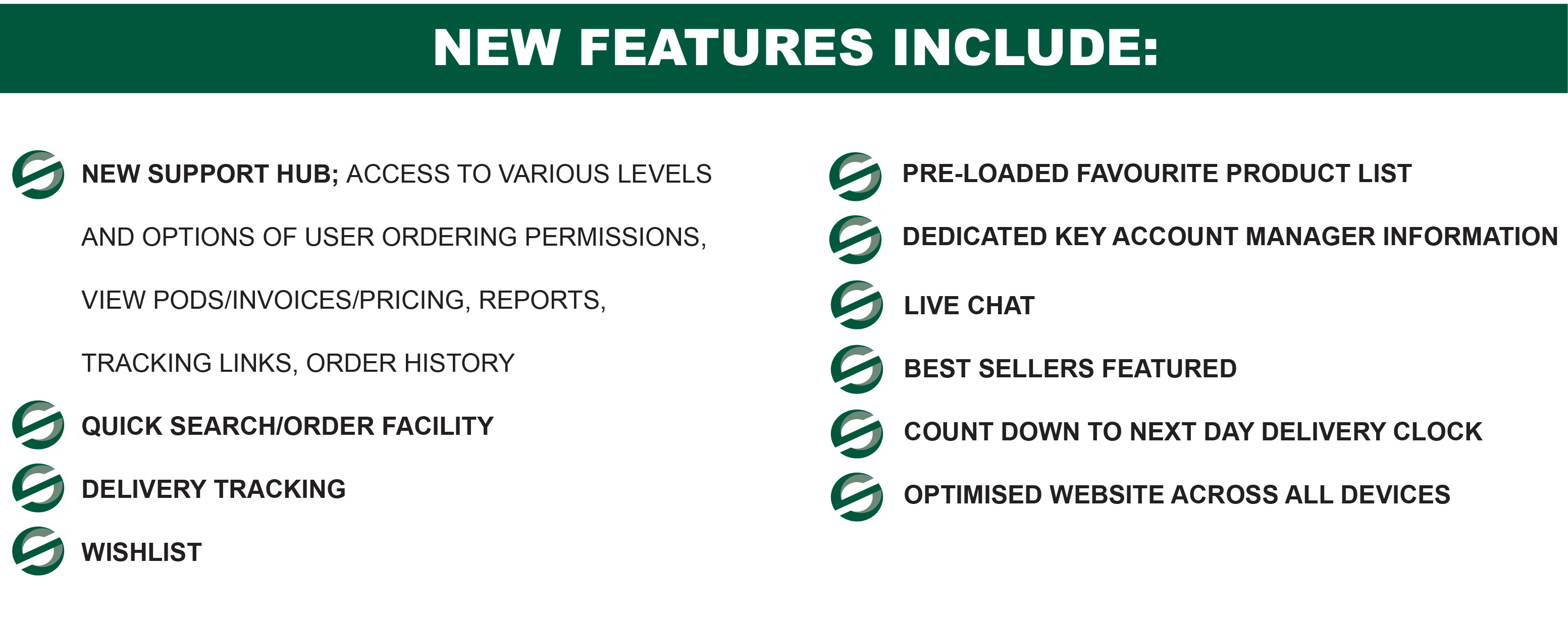 NEW FEATURES INCLUDE:

NEW SUPPORT HUB; ACCESS TO VARIOUS LEVELS AND OPTIONS OF USER ORDERING PERMISSIONS, VIEW PODS/INVOICES/PRICING, REPORTS, TRACKING LINKS, ORDER HISTORY

QUICK SEARCH/ORDER FACILITY

DELIVERY TRACKING

WISHLIST

PRE-LOADED FAVOURITE PRODUCT LIST

DEDICATED KEY ACCOUNT MANAGER INFORMATION

LIVE CHAT

BEST SELLERS FEATURED

COUNT DOWN TO NEXT DAY DELIVERY CLOCK

OPTIMISED WEBSITE ACROSS ALL DEVICES